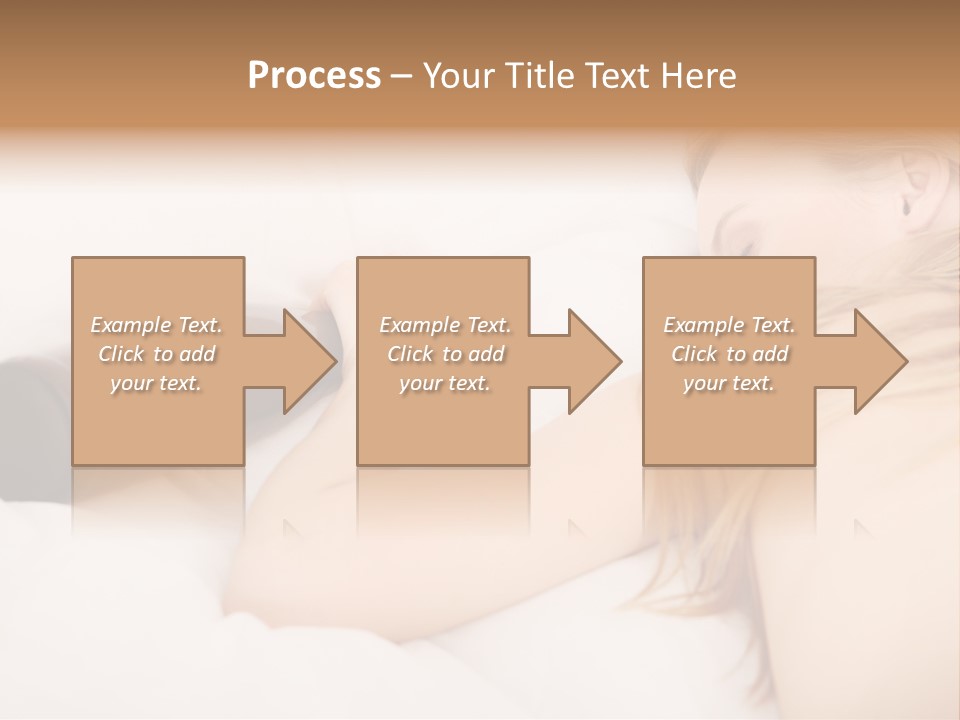 Process – Your Title Text Here

Example Text. Click to add your text.

Example Text. Click to add your text.

Example Text. Click to add your text.